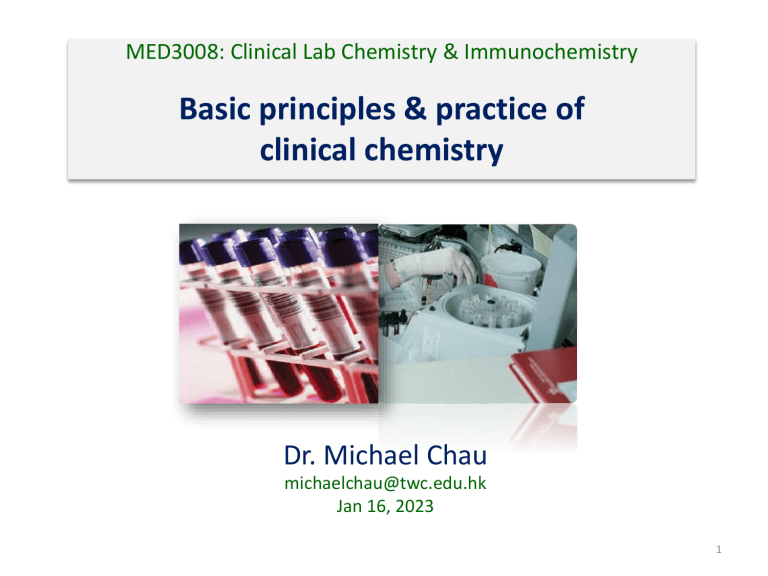 MED3008: Clinical Lab Chemistry & Immunochemistry

Basic principles & practice of clinical chemistry

Dr. Michael Chau
michaelchau@twc.edu.hk
Jan 16, 2023

1